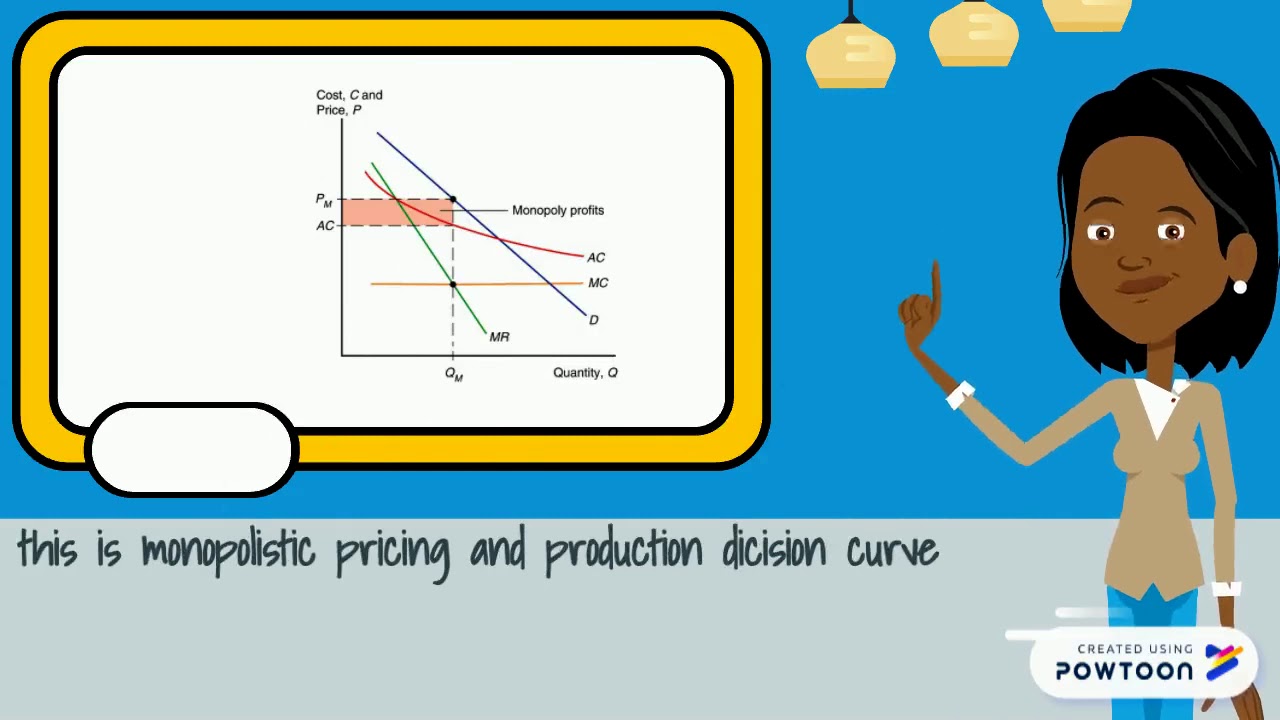 Cost, C and
Price, P

$P_M$
AC

Monopoly profits

AC
MC
D
MR

$Q_M$
Quantity, Q

this is monopolistic pricing and production dicision curve

CREATED USING
POWTOON